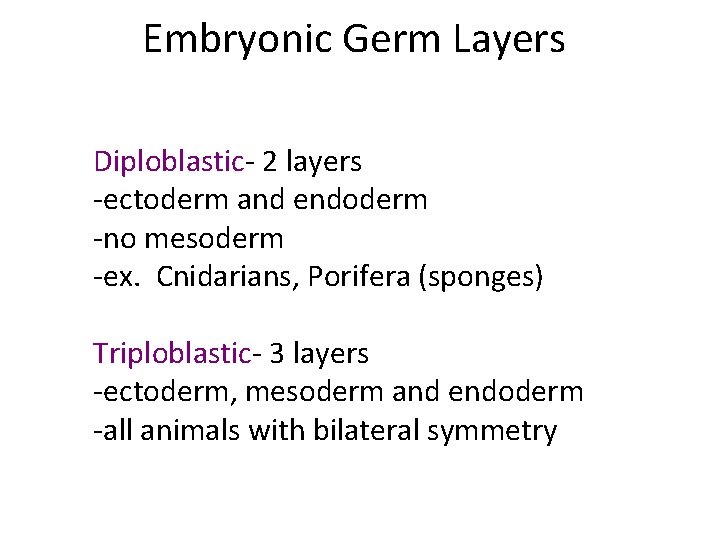 Embryonic Germ Layers

Diploblastic- 2 layers
-ectoderm and endoderm
-no mesoderm
-ex. Cnidarians, Porifera (sponges)

Triploblastic- 3 layers
-ectoderm, mesoderm and endoderm
-all animals with bilateral symmetry